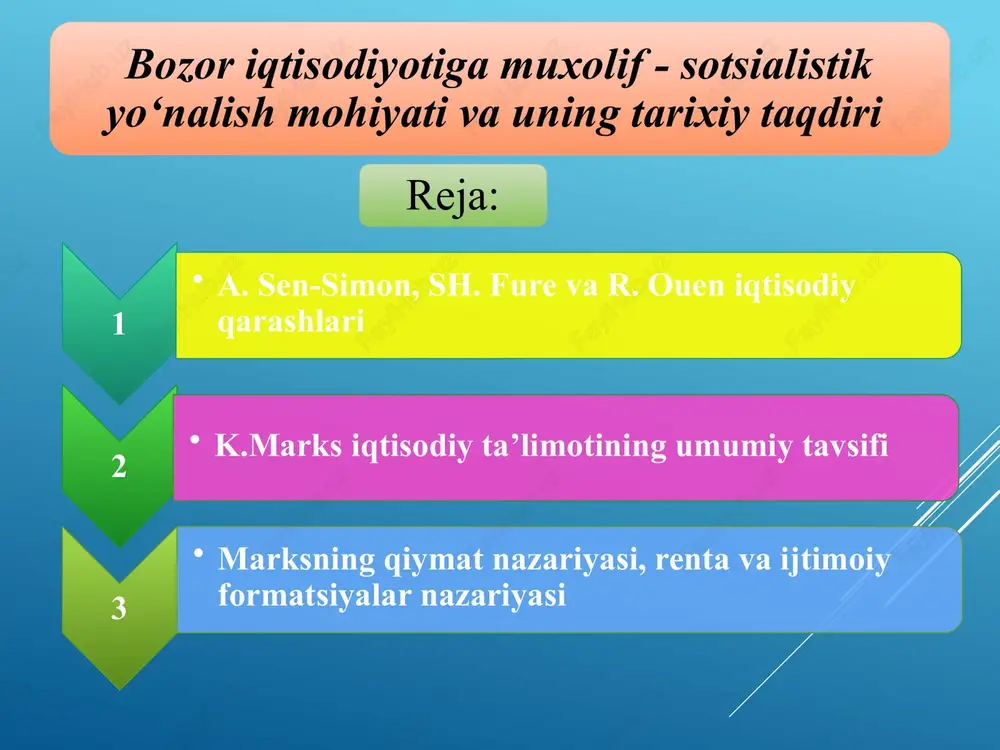 Bozor iqtisodiyotiga muxolif - sotsialistik yo‘nalish mohiyati va uning tarixiy taqdiri

Reja:

1

• A. Sen-Simon, SH. Fure va R. Ouen iqtisodiy qarashlari

2

• K.Marks iqtisodiy ta’limotining umumiy tavsifi

3

• Marksning qiymat nazariyasi, renta va ijtimoiy formatsiyalar nazariyasi